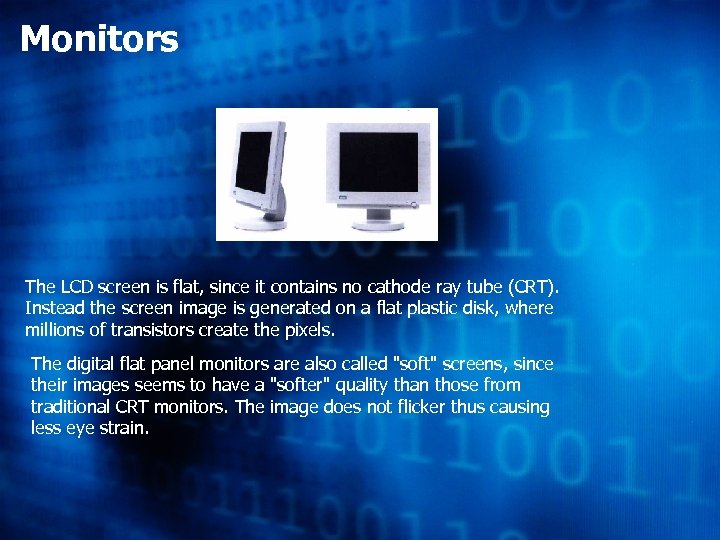 Monitors

The LCD screen is flat, since it contains no cathode ray tube (CRT). Instead the screen image is generated on a flat plastic disk, where millions of transistors create the pixels.

The digital flat panel monitors are also called "soft" screens, since their images seems to have a "softer" quality than those from traditional CRT monitors. The image does not flicker thus causing less eye strain.